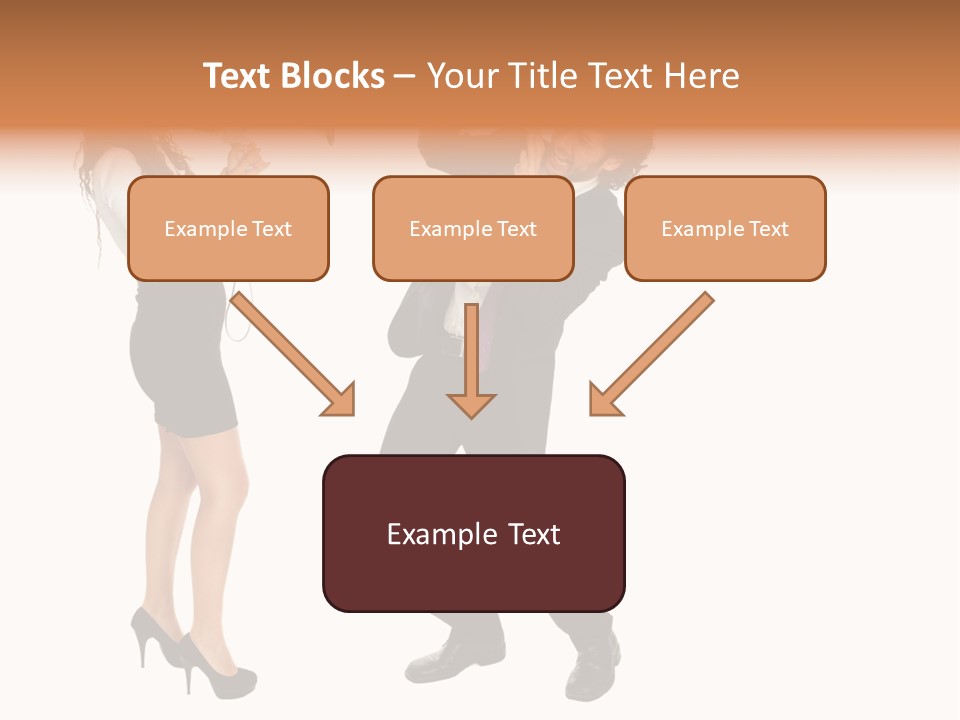 Text Blocks – Your Title Text Here

Example Text

Example Text

Example Text

Example Text